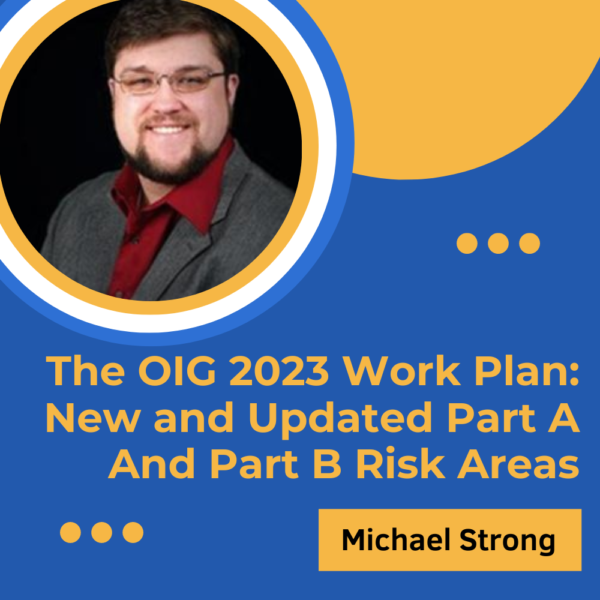 The OIG 2023 Work Plan: New and Updated Part A And Part B Risk Areas

Michael Strong